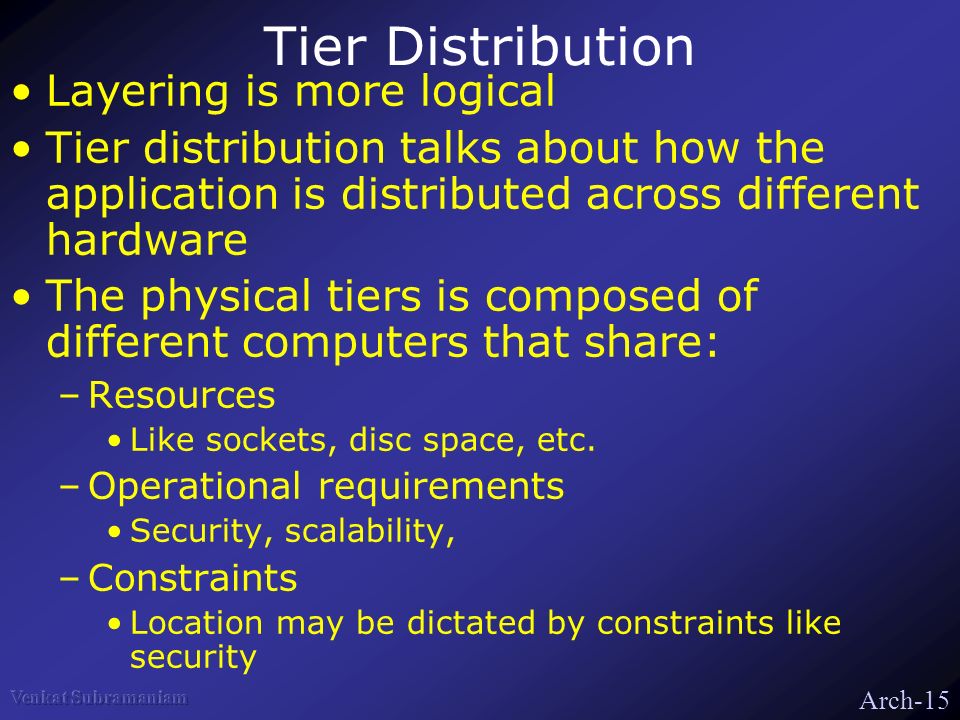 Tier Distribution

• Layering is more logical

• Tier distribution talks about how the application is distributed across different hardware

• The physical tiers is composed of different computers that share:

– Resources

• Like sockets, disc space, etc.

– Operational requirements

• Security, scalability,

– Constraints

• Location may be dictated by constraints like security

Venkat Subramaniam

Arch-15